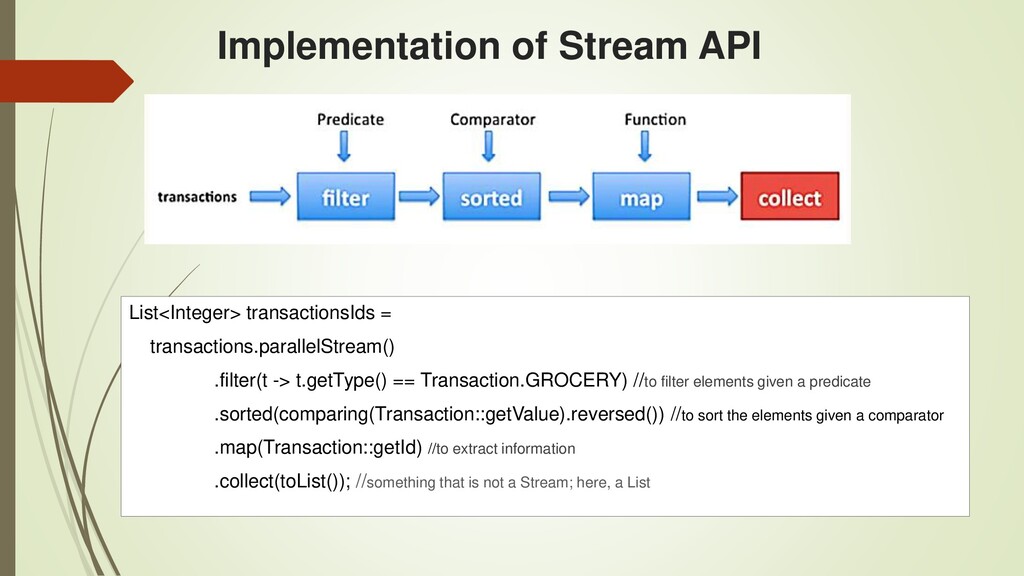 Implementation of Stream API

Predicate
Comparator
Function
transactions
filter
sorted
map
collect

List<Integer> transactionsIds =

transactions.parallelStream()

.filter(t -> t.getType() == Transaction.GROCERY) //to filter elements given a predicate

.sorted(comparing(Transaction::getValue).reversed()) //to sort the elements given a comparator

.map(Transaction::getId) //to extract information

.collect(toList()); //something that is not a Stream; here, a List